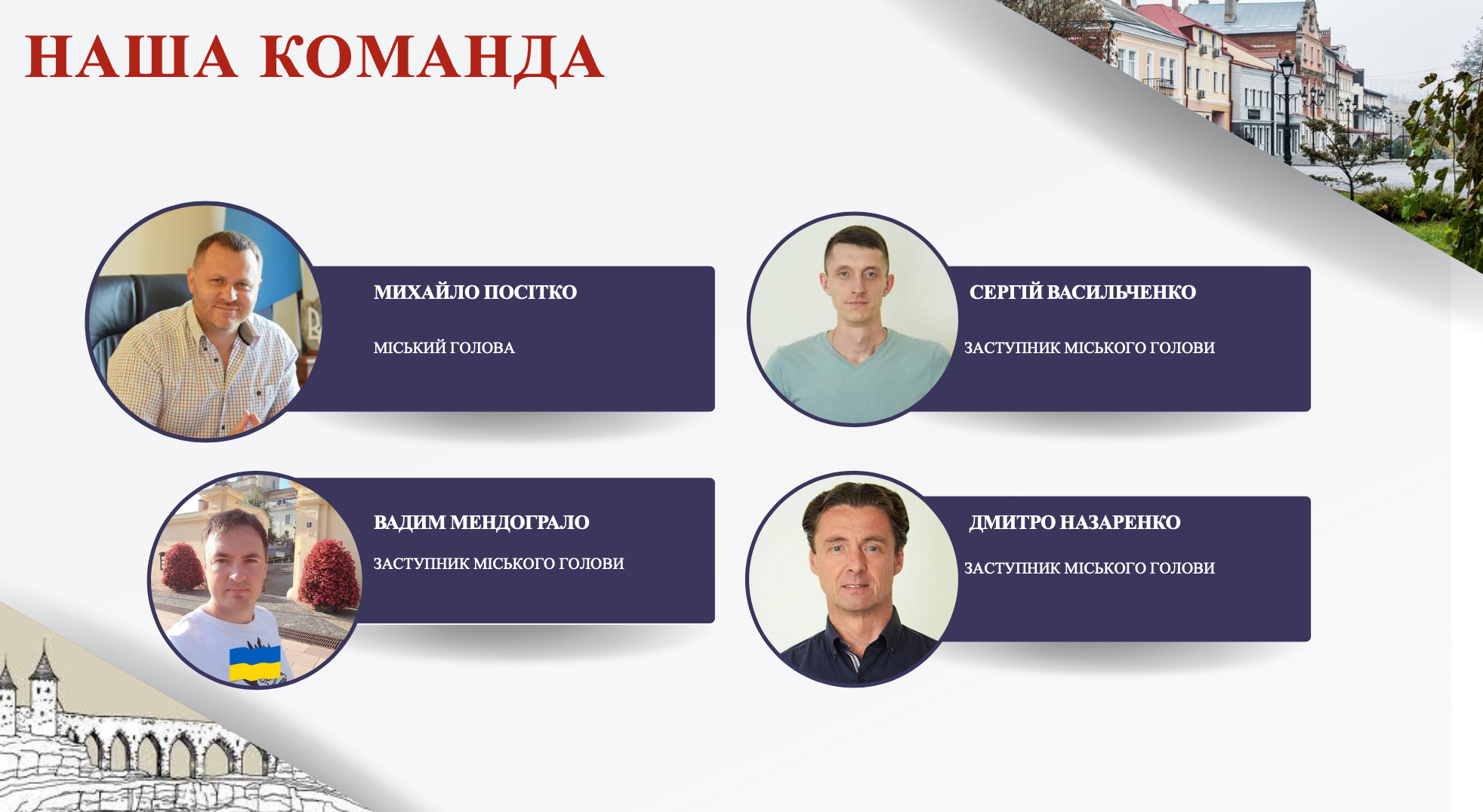 НАША КОМАНДА

МИХАЙЛО ПОСІТКО

МІСЬКИЙ ГОЛОВА

СЕРГІЙ ВАСИЛЬЧЕНКО

ЗАСТУПНИК МІСЬКОГО ГОЛОВИ

ВАДИМ МЕНДОГРАЛО

ЗАСТУПНИК МІСЬКОГО ГОЛОВИ

ДМИТРО НАЗАРЕНКО

ЗАСТУПНИК МІСЬКОГО ГОЛОВИ